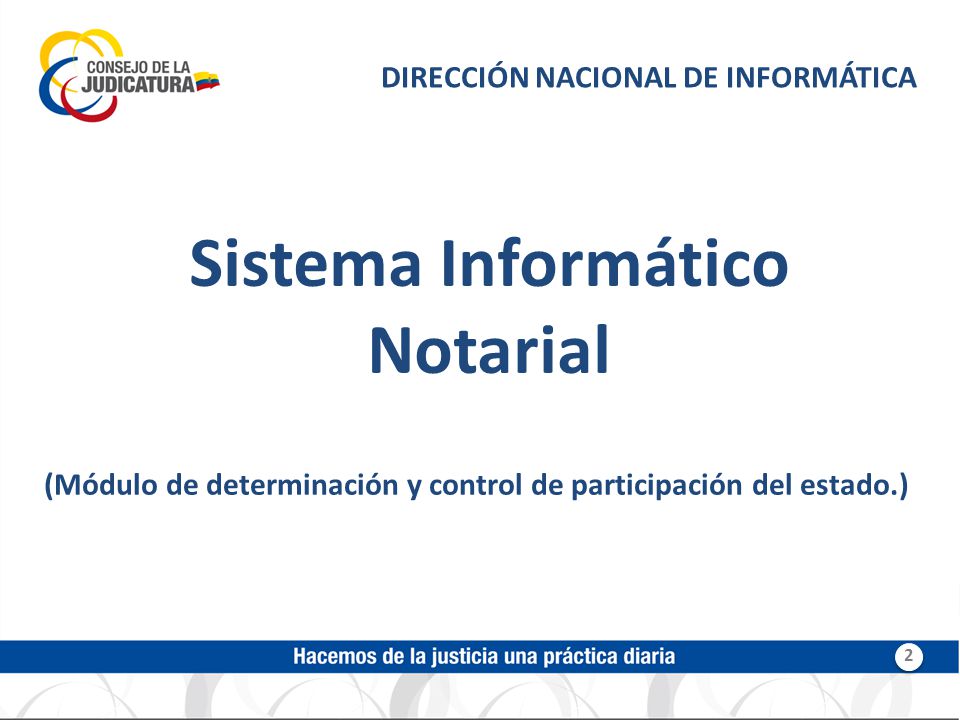 CONSEJO DE LA JUDICATURA

DIRECCIÓN NACIONAL DE INFORMÁTICA

Sistema Informático Notarial

(Módulo de determinación y control de participación del estado.)

Hacemos de la justicia una práctica diaria

2